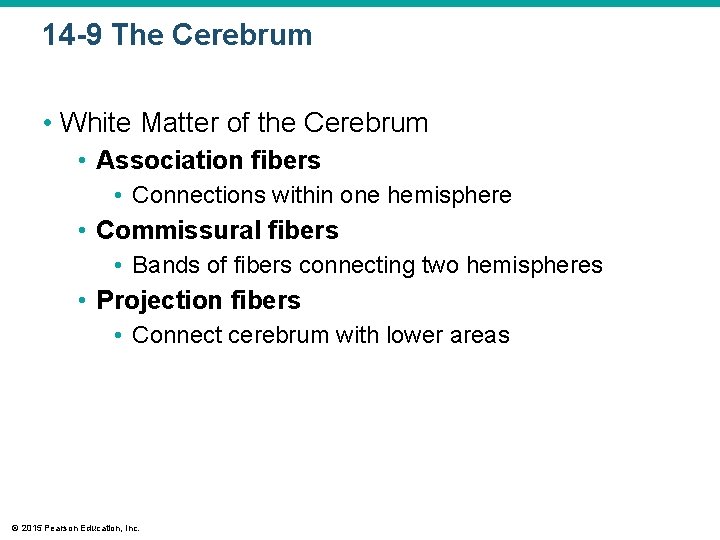 14-9 The Cerebrum

• White Matter of the Cerebrum
  • Association fibers
    • Connections within one hemisphere
  • Commissural fibers
    • Bands of fibers connecting two hemispheres
  • Projection fibers
    • Connect cerebrum with lower areas

© 2015 Pearson Education, Inc.